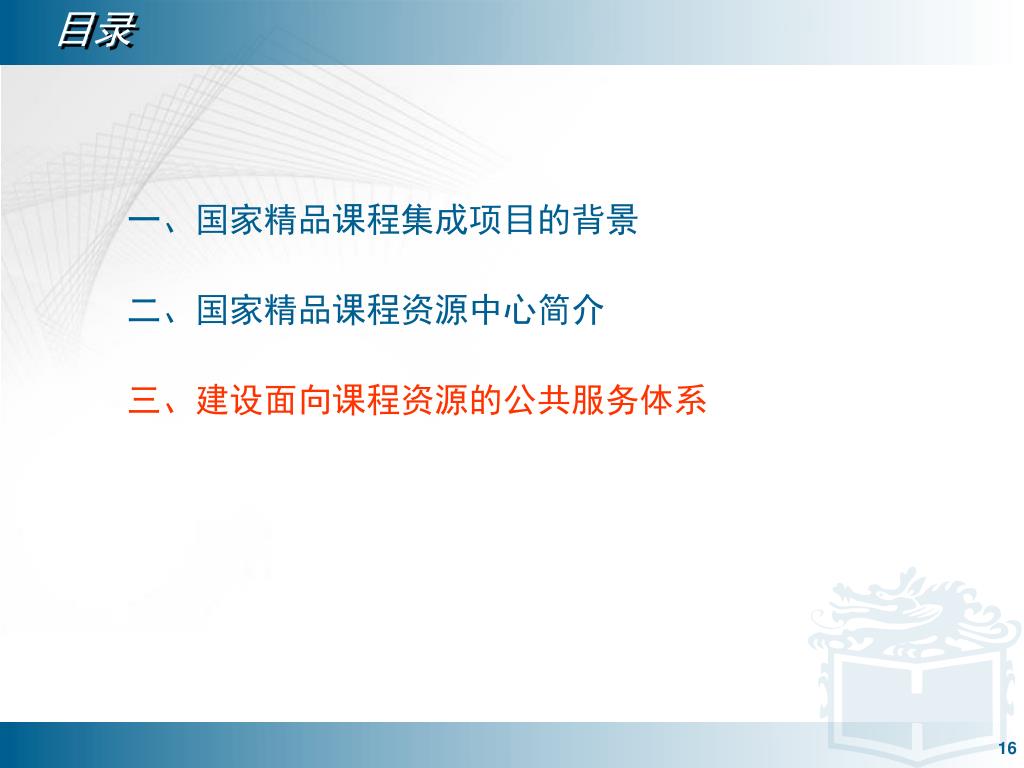 目录

一、国家精品课程集成项目的背景

二、国家精品课程资源中心简介

三、建设面向课程资源的公共服务体系

16